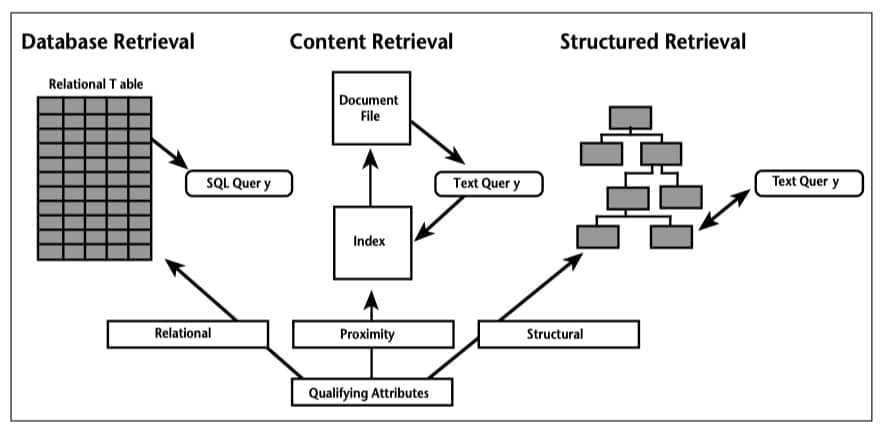 Database Retrieval

Relational T able

SQL Quer y

Content Retrieval

Document File

Text Quer y

Index

Structured Retrieval

Text Quer y

Relational

Proximity

Structural

Qualifying Attributes